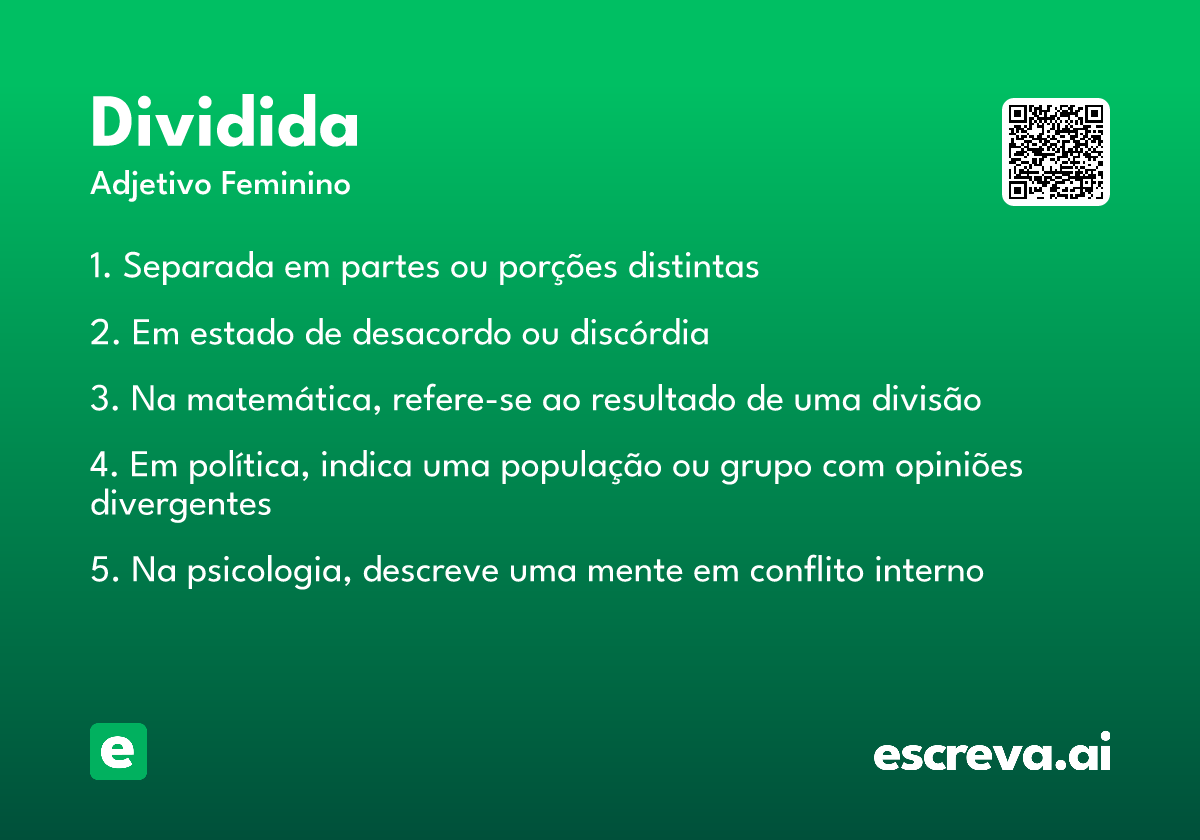 Dividida
Adjetivo Feminino

1. Separada em partes ou porções distintas

2. Em estado de desacordo ou discórdia

3. Na matemática, refere-se ao resultado de uma divisão

4. Em política, indica uma população ou grupo com opiniões divergentes

5. Na psicologia, descreve uma mente em conflito interno

e

escreva.ai